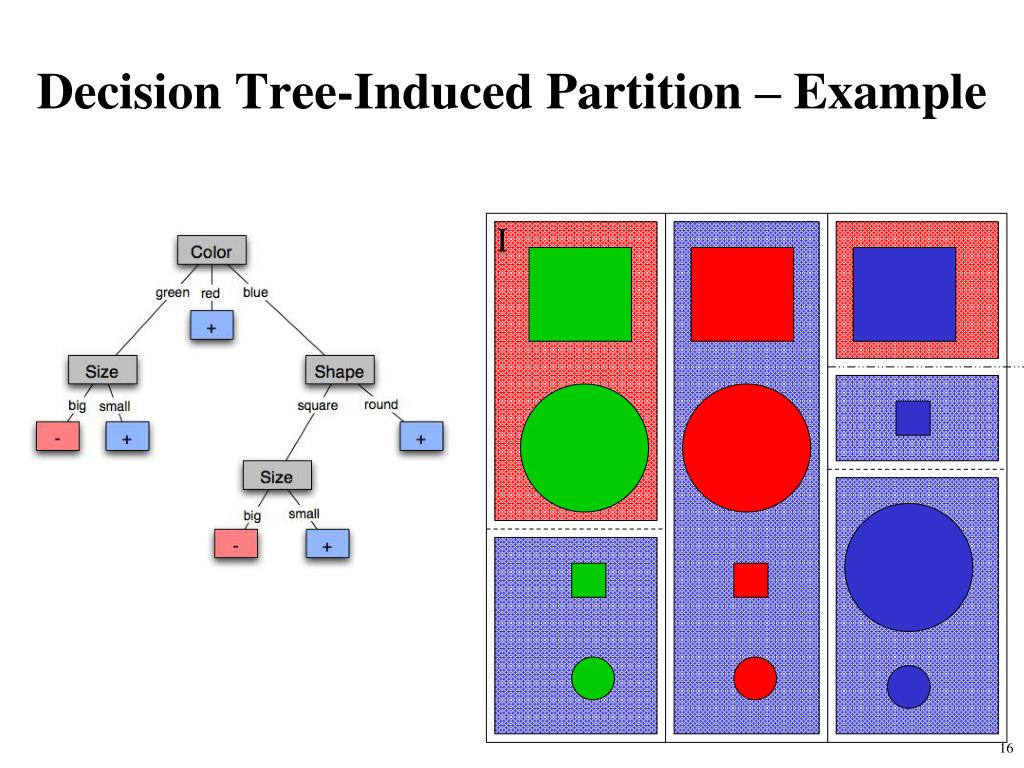 Decision Tree-Induced Partition – Example

Color
green red blue
+
Size
big small
-
+
Shape
square round
+
Size
big small
-
+

I

16